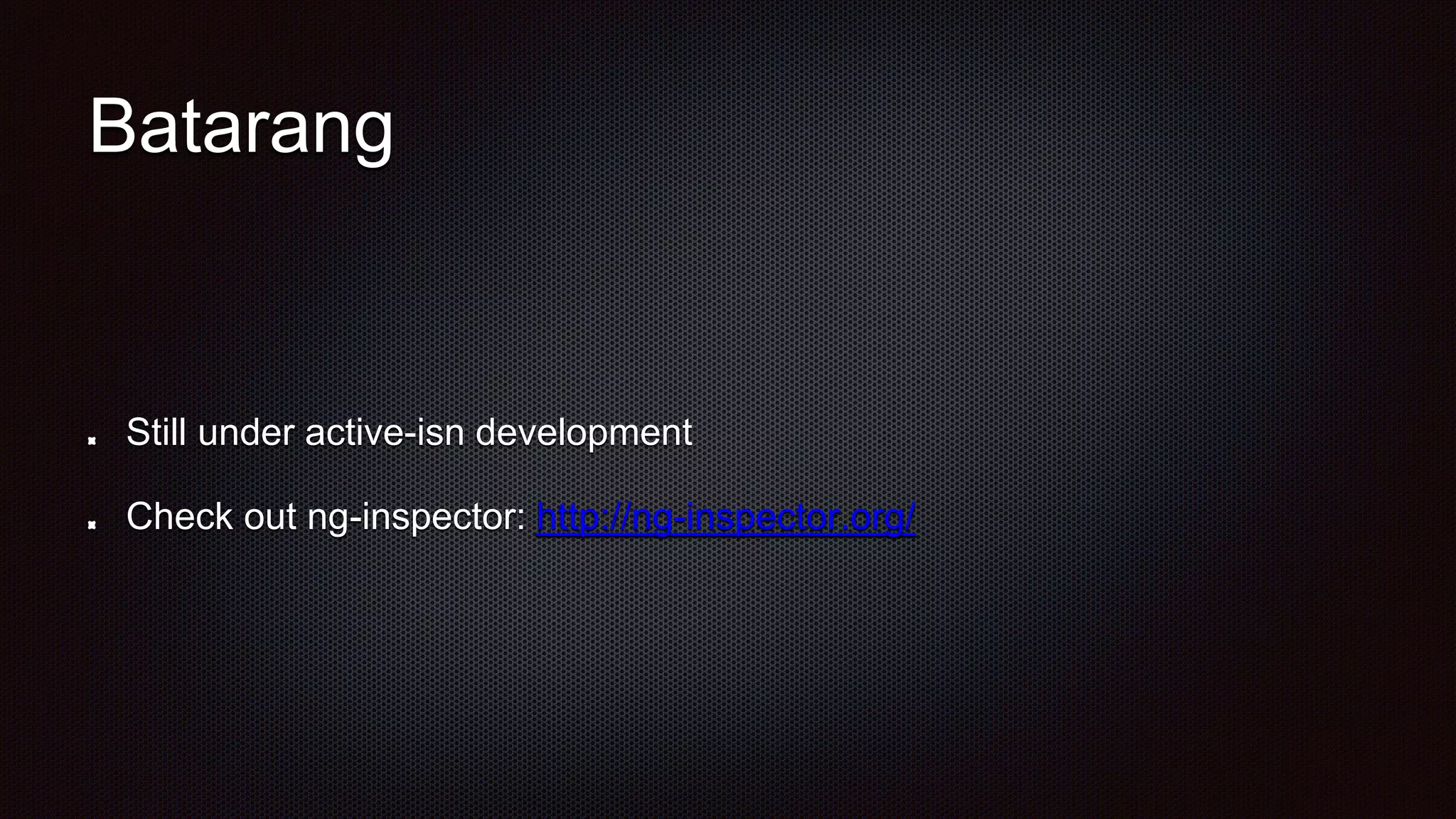 Batarang

- Still under active-isn development
- Check out ng-inspector: http://ng-inspector.org/